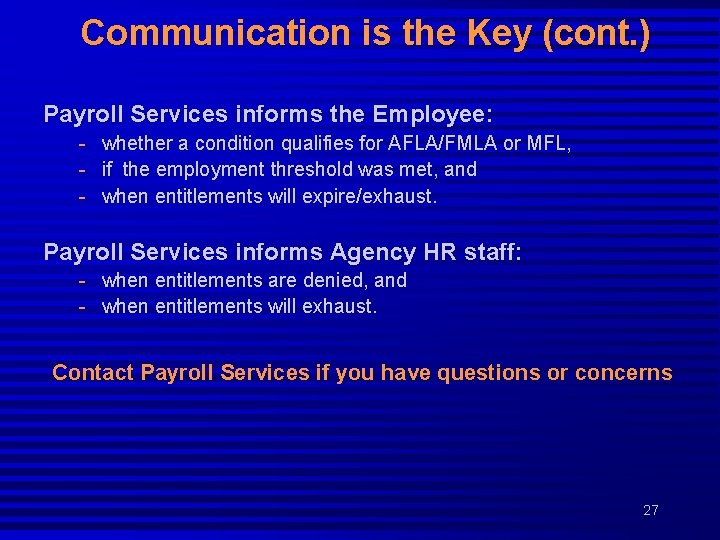 Communication is the Key (cont.)

Payroll Services informs the Employee:
- whether a condition qualifies for AFLA/FMLA or MFL,
- if the employment threshold was met, and
- when entitlements will expire/exhaust.

Payroll Services informs Agency HR staff:
- when entitlements are denied, and
- when entitlements will exhaust.

Contact Payroll Services if you have questions or concerns

27